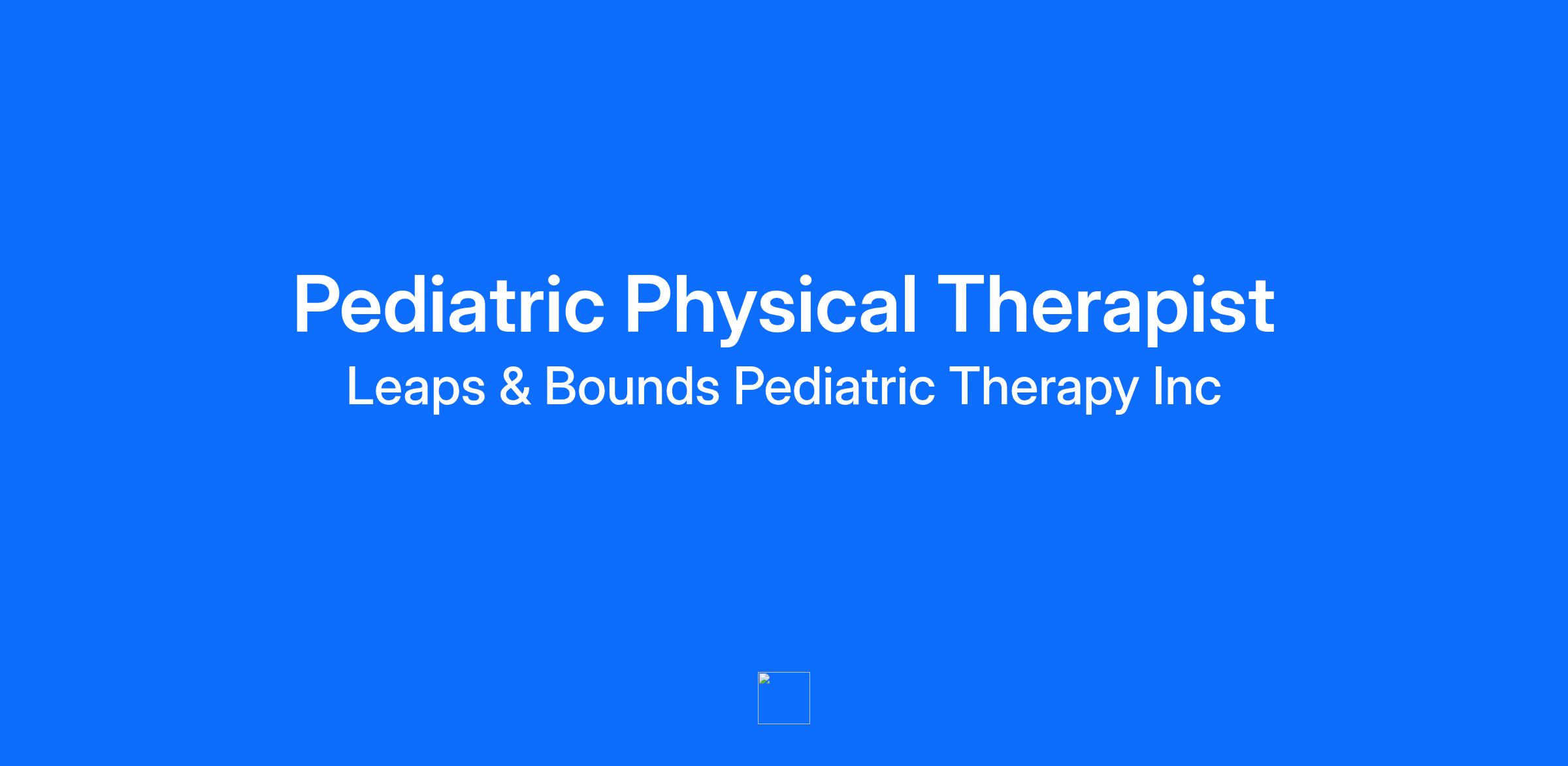 Pediatric Physical Therapist

Leaps & Bounds Pediatric Therapy Inc